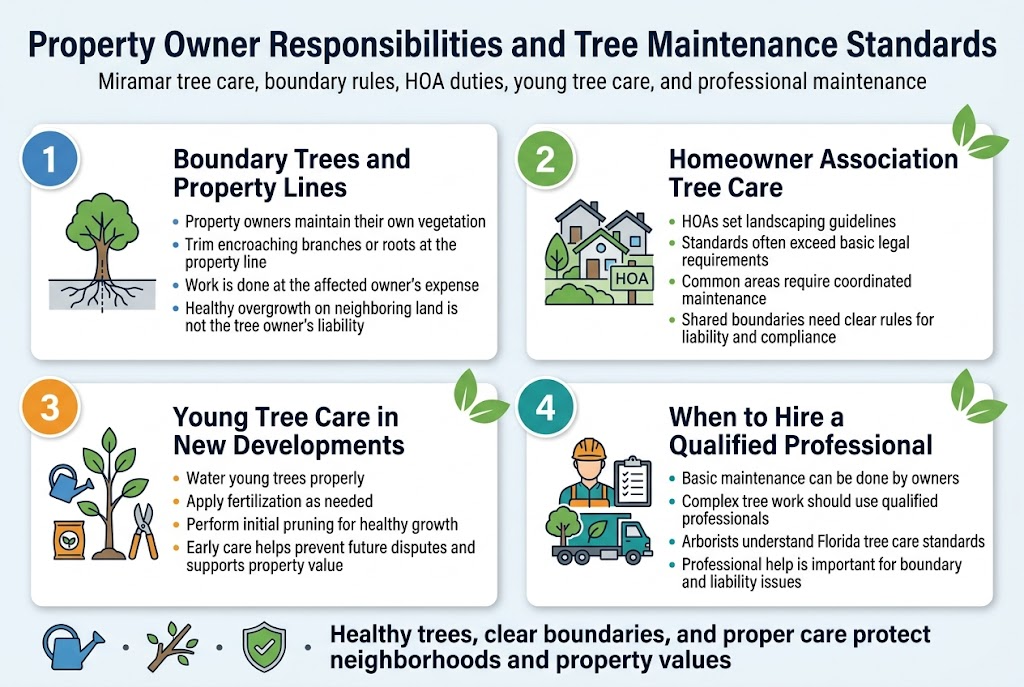 Property Owner Responsibilities and Tree Maintenance Standards

Miramar tree care, boundary rules, HOA duties, young tree care, and professional maintenance

1

Boundary Trees and Property Lines

- Property owners maintain their own vegetation
- Trim encroaching branches or roots at the property line
- Work is done at the affected owner's expense
- Healthy overgrowth on neighboring land is not the tree owner's liability

2

Homeowner Association Tree Care

HOA

- HOAs set landscaping guidelines
- Standards often exceed basic legal requirements
- Common areas require coordinated maintenance
- Shared boundaries need clear rules for liability and compliance

3

Young Tree Care in New Developments

- Water young trees properly
- Apply fertilization as needed
- Perform initial pruning for healthy growth
- Early care helps prevent future disputes and supports property value

4

When to Hire a Qualified Professional

- Basic maintenance can be done by owners
- Complex tree work should use qualified professionals
- Arborists understand Florida tree care standards
- Professional help is important for boundary and liability issues

Healthy trees, clear boundaries, and proper care protect neighborhoods and property values